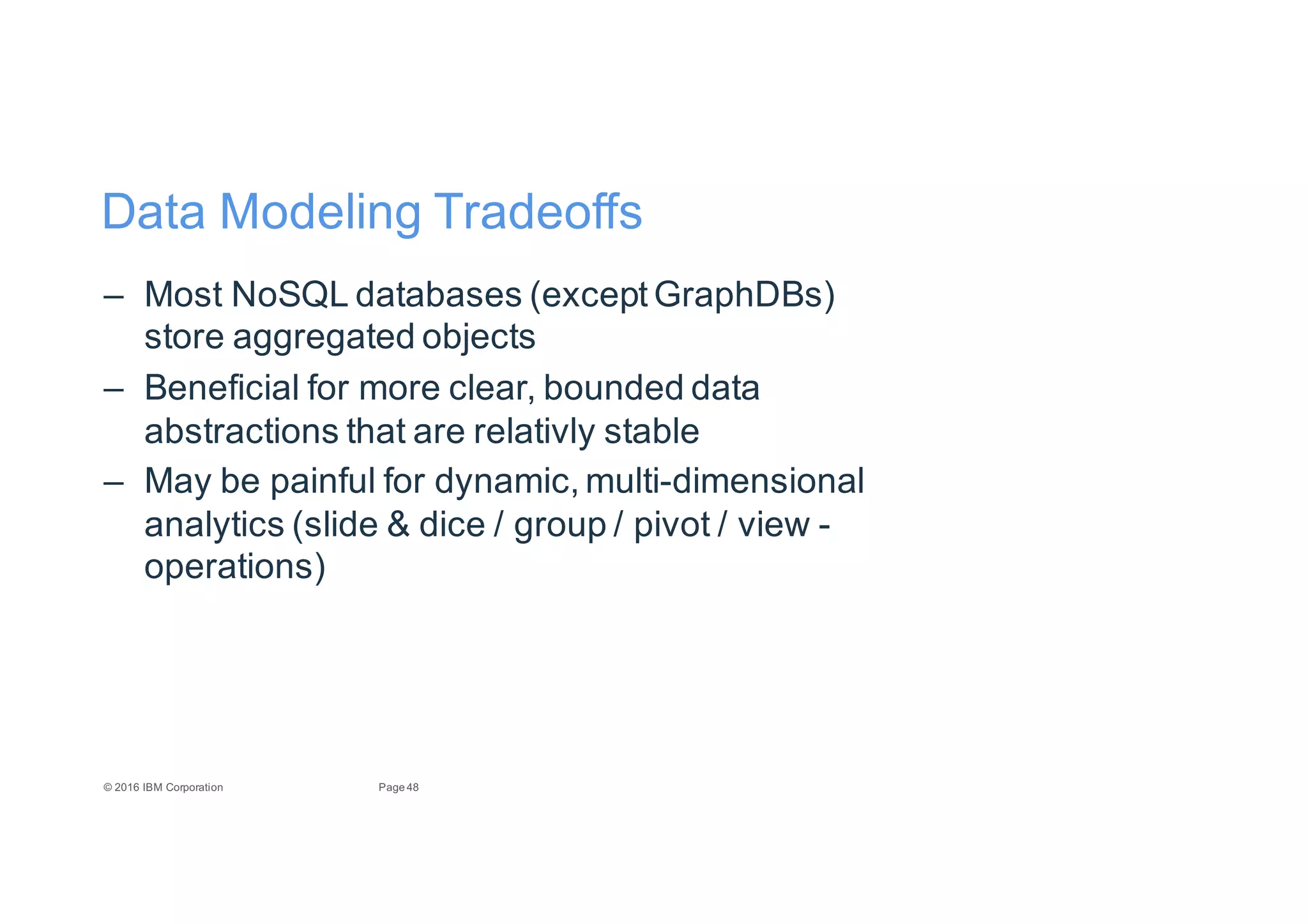 Data Modeling Tradeoffs

– Most NoSQL databases (except GraphDBs) store aggregated objects

– Beneficial for more clear, bounded data abstractions that are relativly stable

– May be painful for dynamic, multi-dimensional analytics (slide & dice / group / pivot / view - operations)

© 2016 IBM Corporation

Page 48